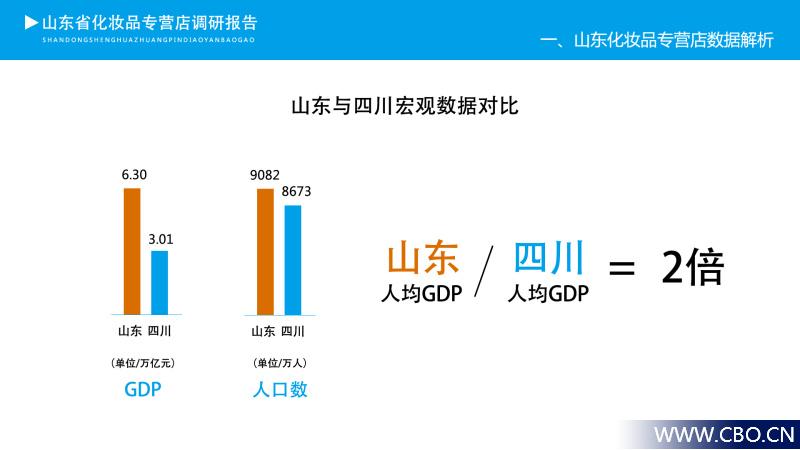 ▶山东省化妆品专营店调研报告
SHANDONGSHENGHUAZHUANGPINDIAOYANBAOGAO

一、山东化妆品专营店数据解析

山东与四川宏观数据对比

6.30
3.01
山东 四川
(单位/万亿元)
GDP

9082
8673
山东 四川
(单位/万人)
人口数

山东
人均GDP
/
四川
人均GDP
= 2倍

WWW.CBO.CN